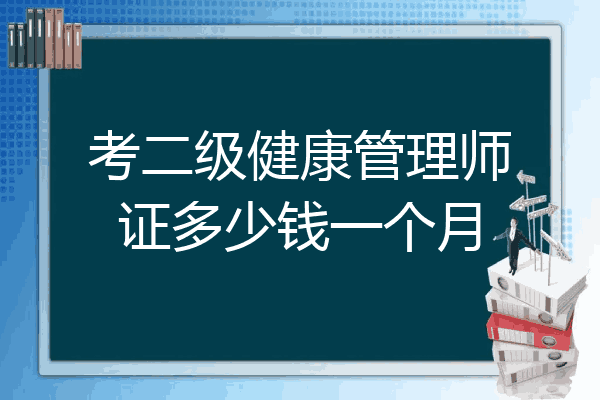 考二级健康管理师证多少钱一个月